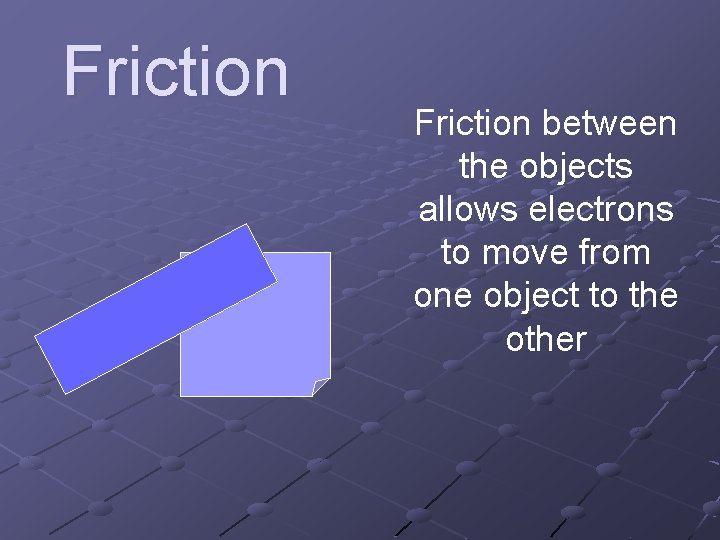 Friction

Friction between the objects allows electrons to move from one object to the other